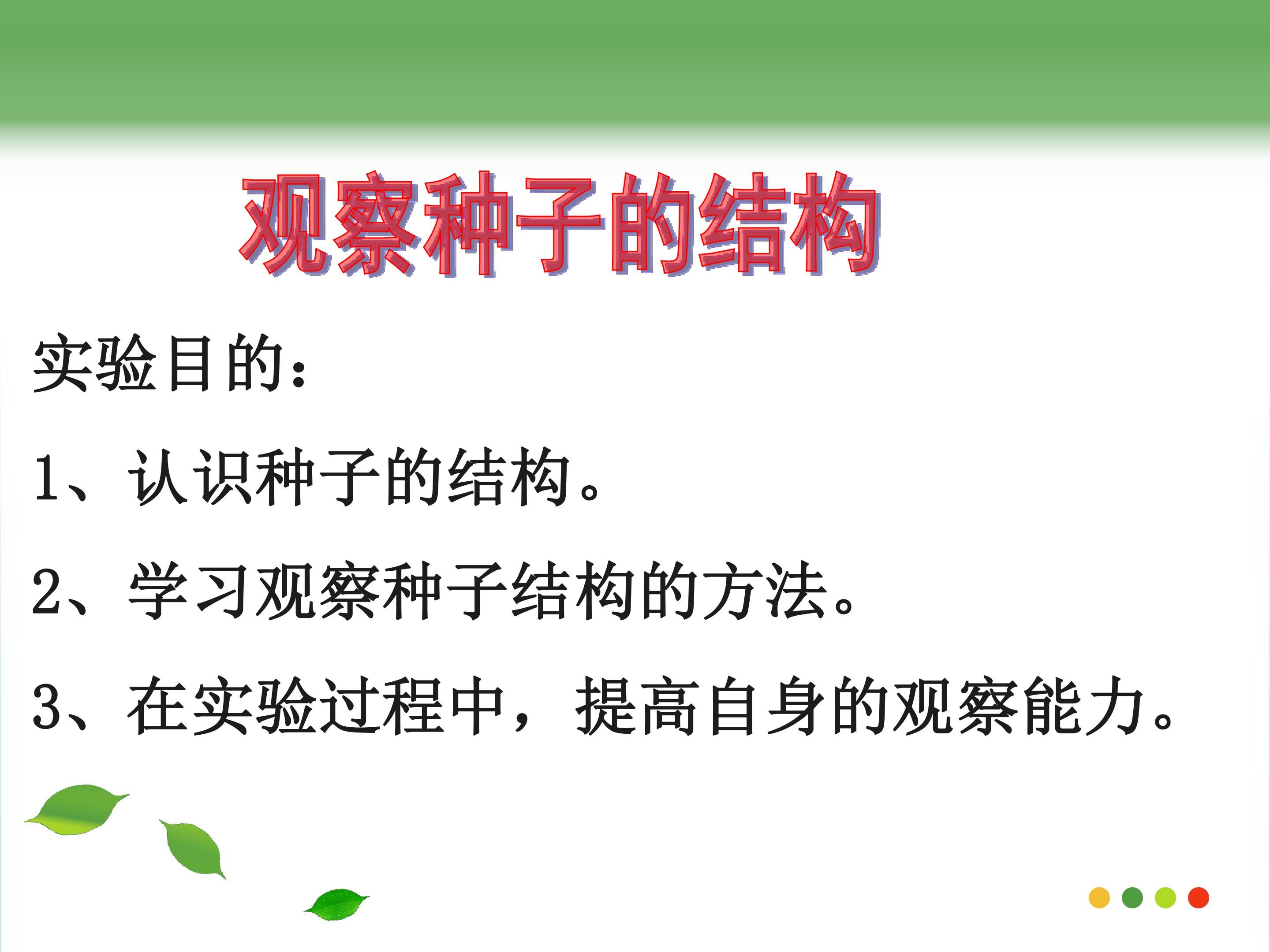 观察种子的结构

实验目的：

1、认识种子的结构。

2、学习观察种子结构的方法。

3、在实验过程中，提高自身的观察能力。